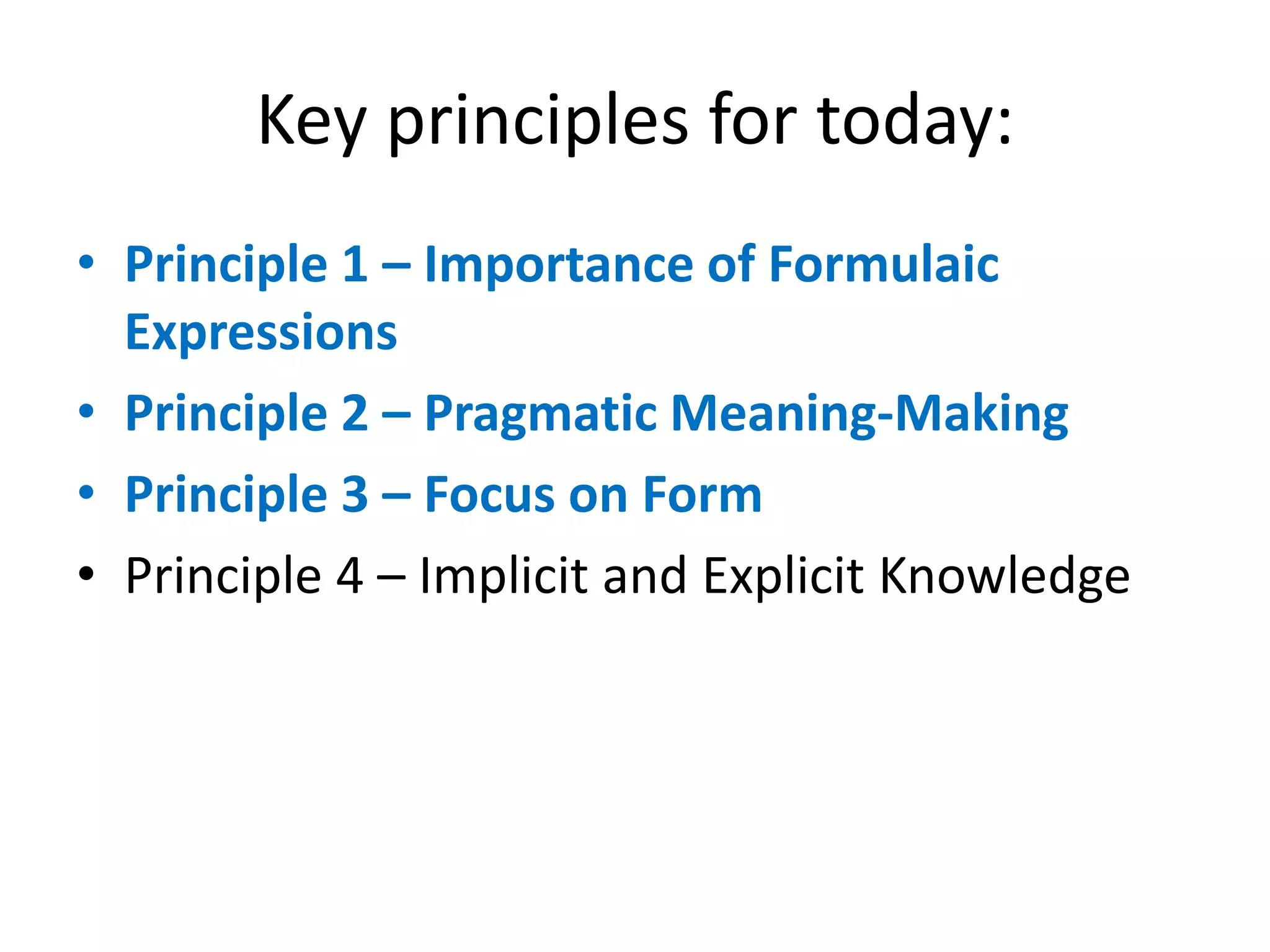 Key principles for today:

• Principle 1 – Importance of Formulaic Expressions
• Principle 2 – Pragmatic Meaning-Making
• Principle 3 – Focus on Form
• Principle 4 – Implicit and Explicit Knowledge